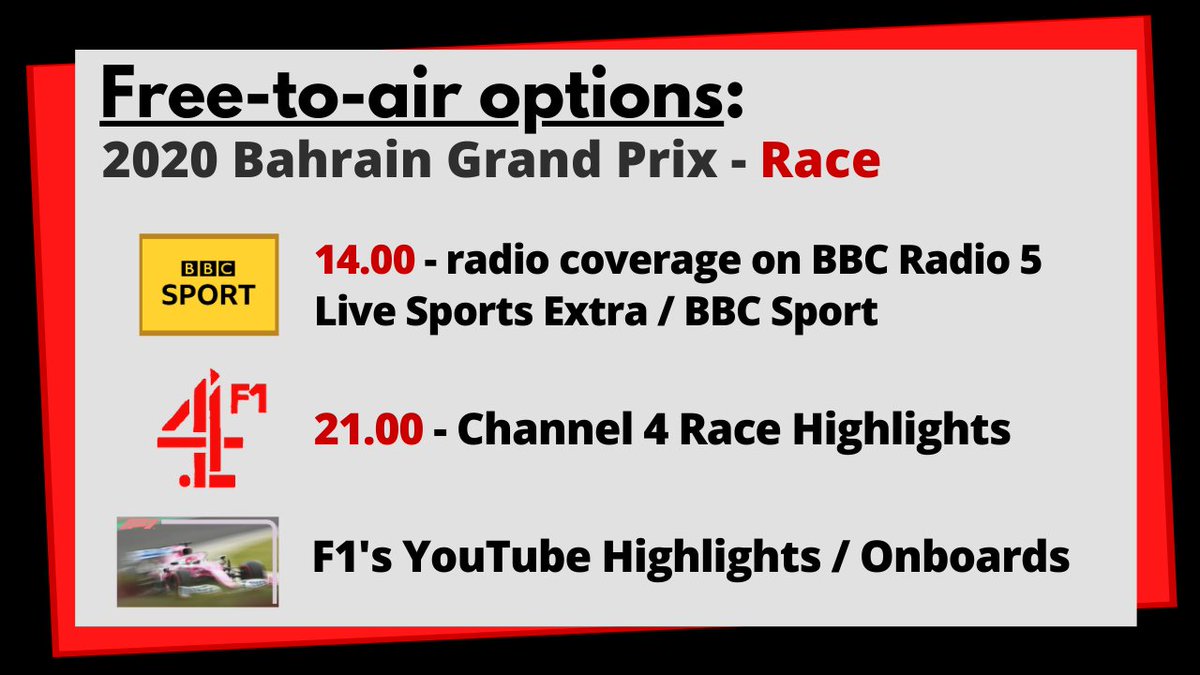 Free-to-air options:
2020 Bahrain Grand Prix - Race

BBC SPORT

14.00 - radio coverage on BBC Radio 5 Live Sports Extra / BBC Sport

4 F1

21.00 - Channel 4 Race Highlights

F1's YouTube Highlights / Onboards